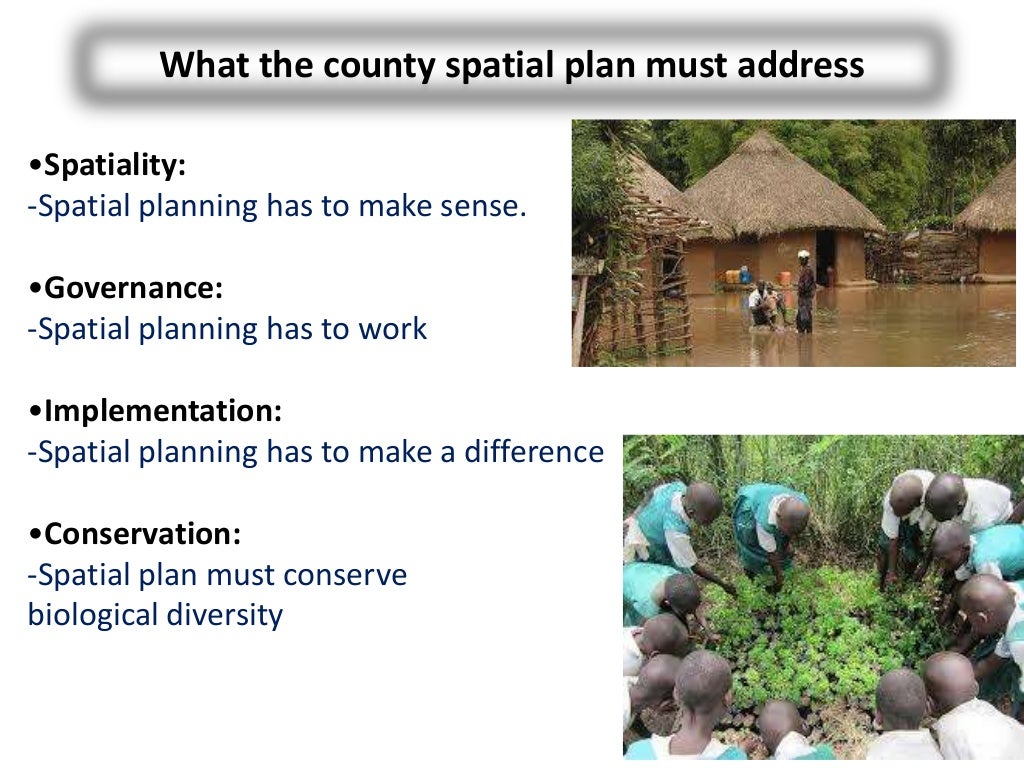 What the county spatial plan must address

•Spatiality:
-Spatial planning has to make sense.

•Governance:
-Spatial planning has to work

•Implementation:
-Spatial planning has to make a difference

•Conservation:
-Spatial plan must conserve biological diversity